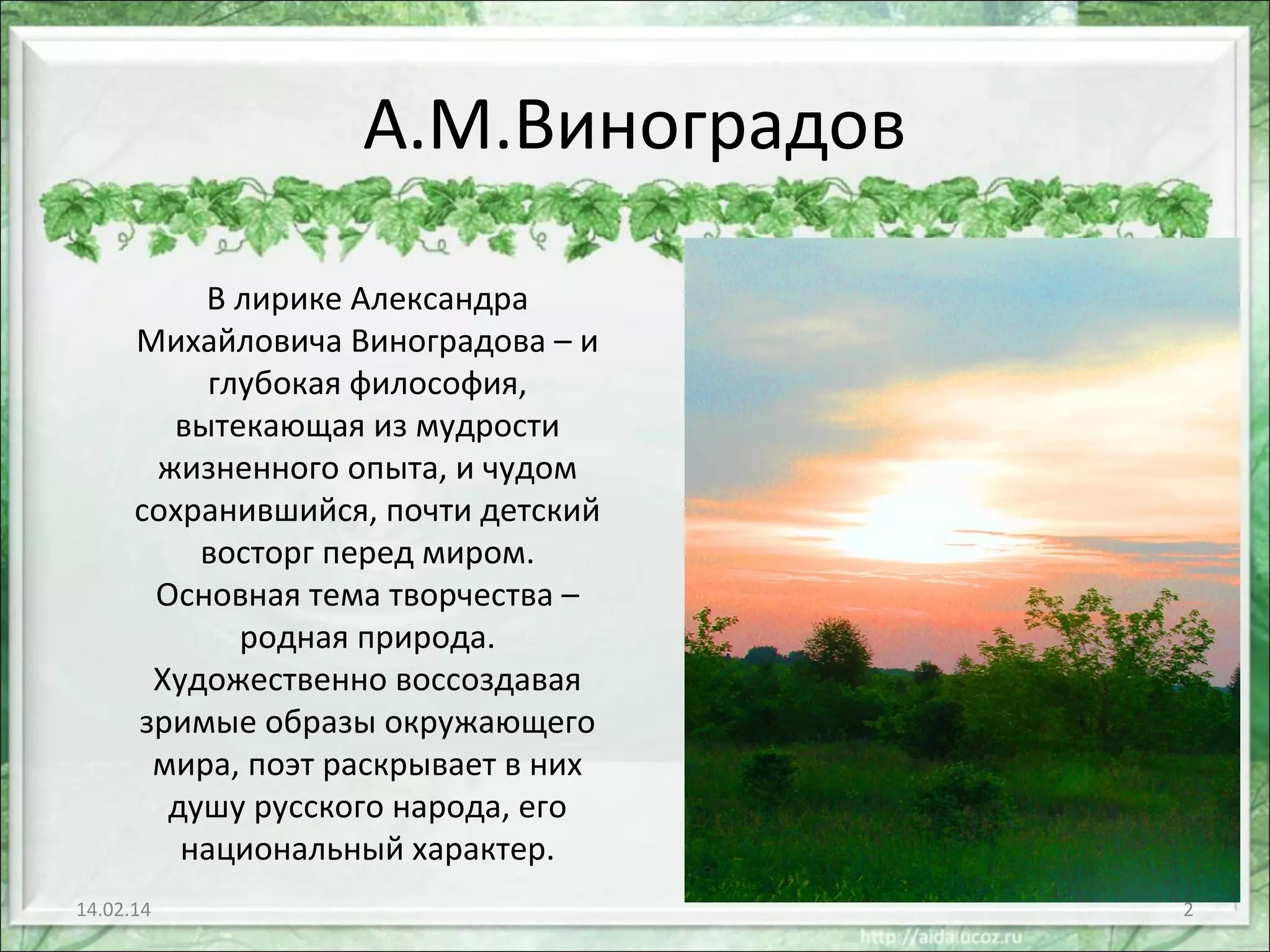 А.М.Виноградов

В лирике Александра Михайловича Виноградова – и глубокая философия, вытекающая из мудрости жизненного опыта, и чудом сохранившийся, почти детский восторг перед миром. Основная тема творчества – родная природа. Художественно воссоздавая зримые образы окружающего мира, поэт раскрывает в них душу русского народа, его национальный характер.

14.02.14

2

http://aida.ucoz.ru